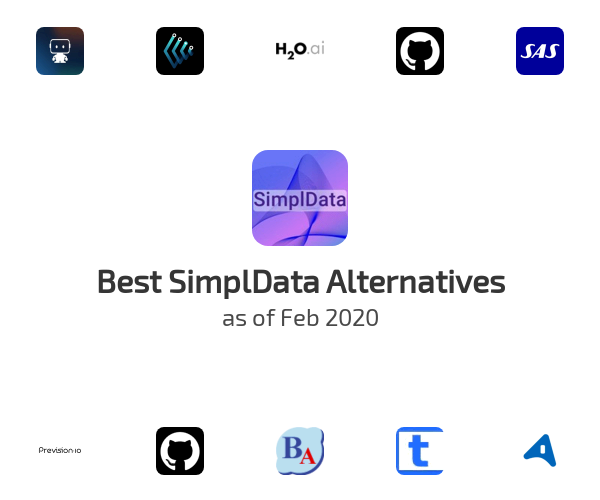 $H_2O$.ai

SAS

SimplData

Best SimplData Alternatives

as of Feb 2020

Prevision.io

BA

t